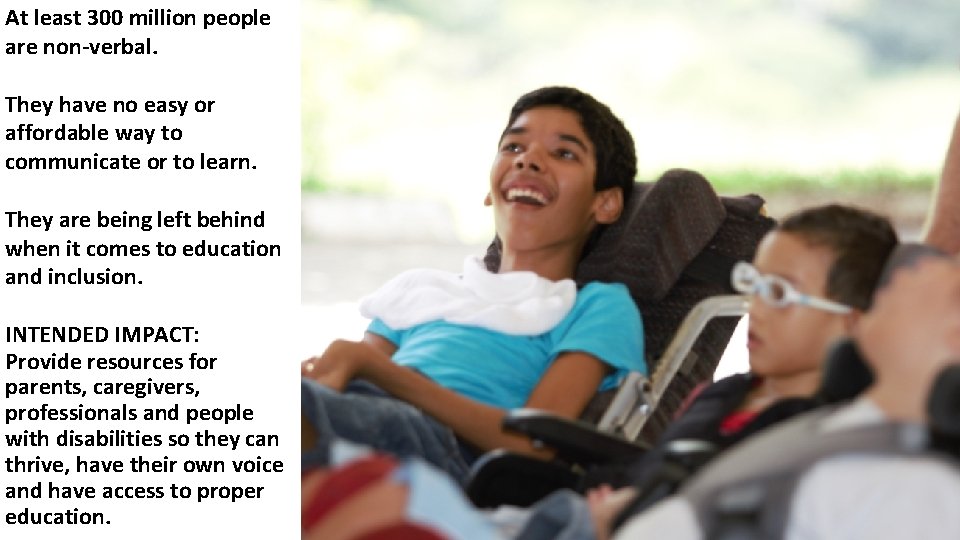 At least 300 million people are non-verbal.

They have no easy or affordable way to communicate or to learn.

They are being left behind when it comes to education and inclusion.

INTENDED IMPACT:
Provide resources for parents, caregivers, professionals and people with disabilities so they can thrive, have their own voice and have access to proper education.